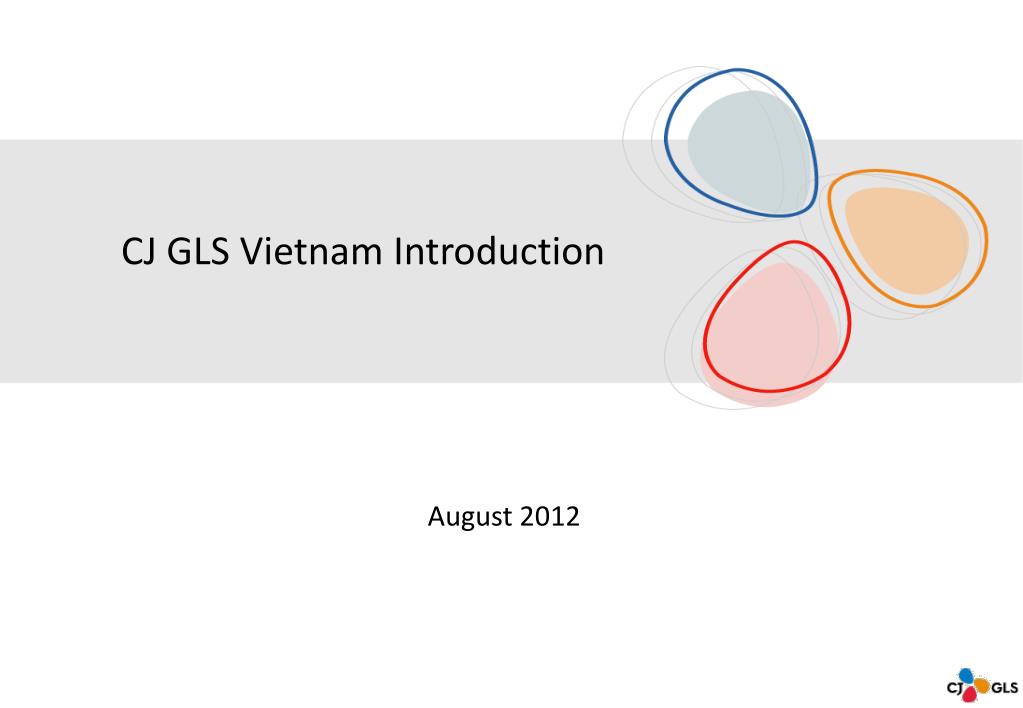 CJ GLS Vietnam Introduction

August 2012

CJ GLS